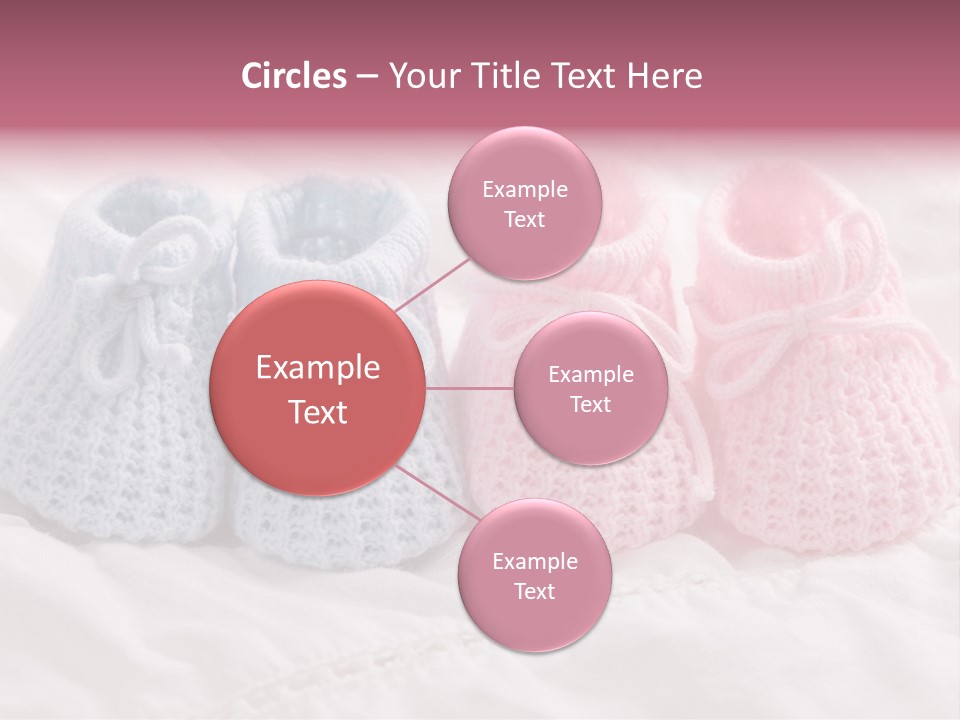 Circles – Your Title Text Here

Example Text

Example Text

Example Text

Example Text